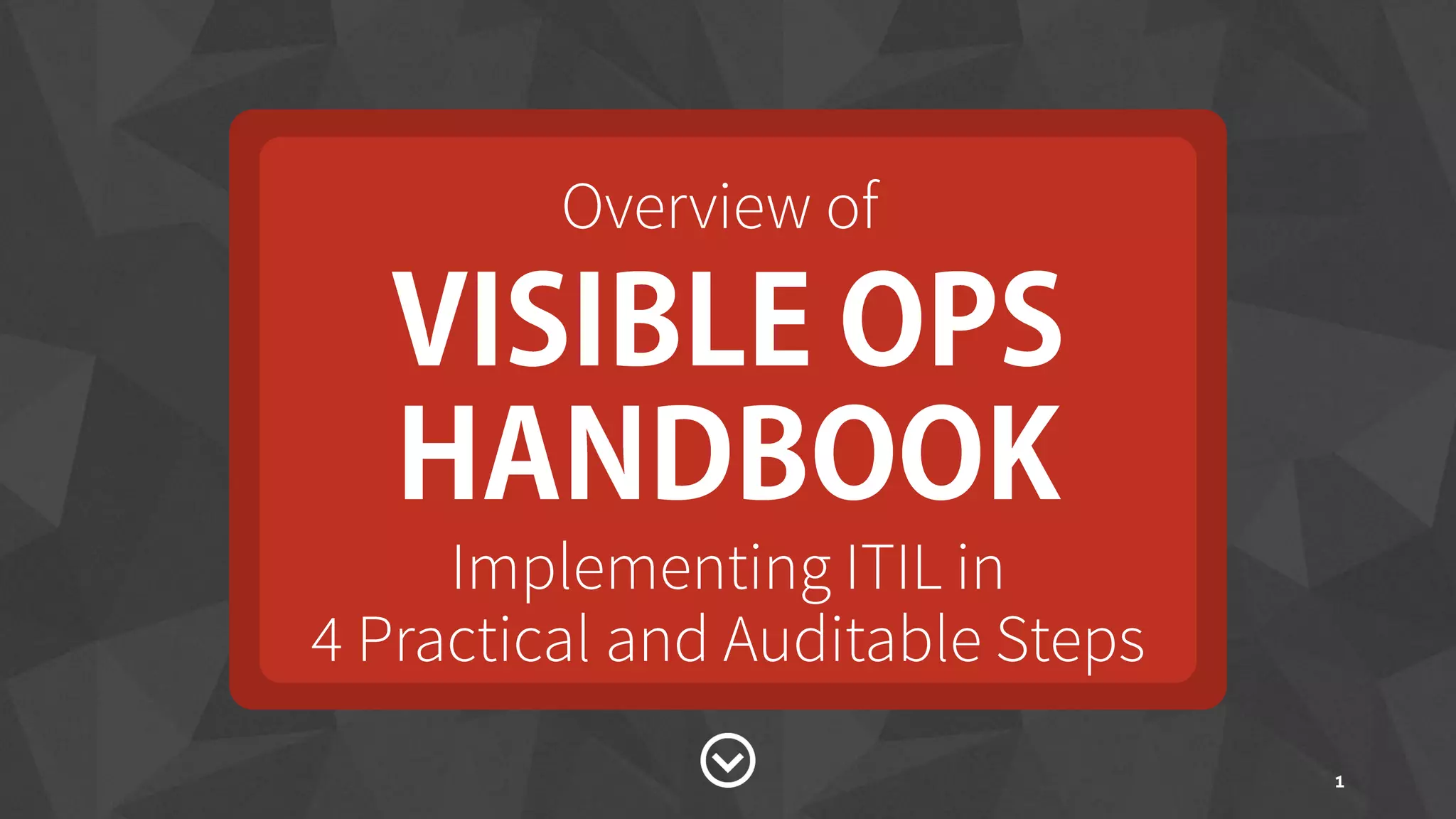 Overview of

VISIBLE OPS HANDBOOK

Implementing ITIL in 4 Practical and Auditable Steps

1